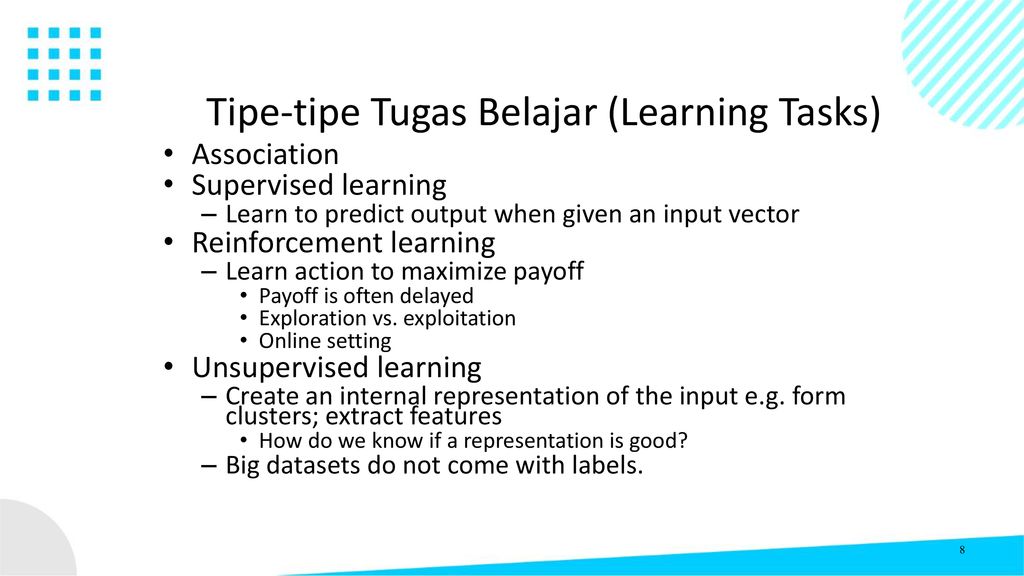 Tipe-tipe Tugas Belajar (Learning Tasks)

• Association
• Supervised learning
– Learn to predict output when given an input vector
• Reinforcement learning
– Learn action to maximize payoff
• Payoff is often delayed
• Exploration vs. exploitation
• Online setting
• Unsupervised learning
– Create an internal representation of the input e.g. form clusters; extract features
• How do we know if a representation is good?
– Big datasets do not come with labels.

8